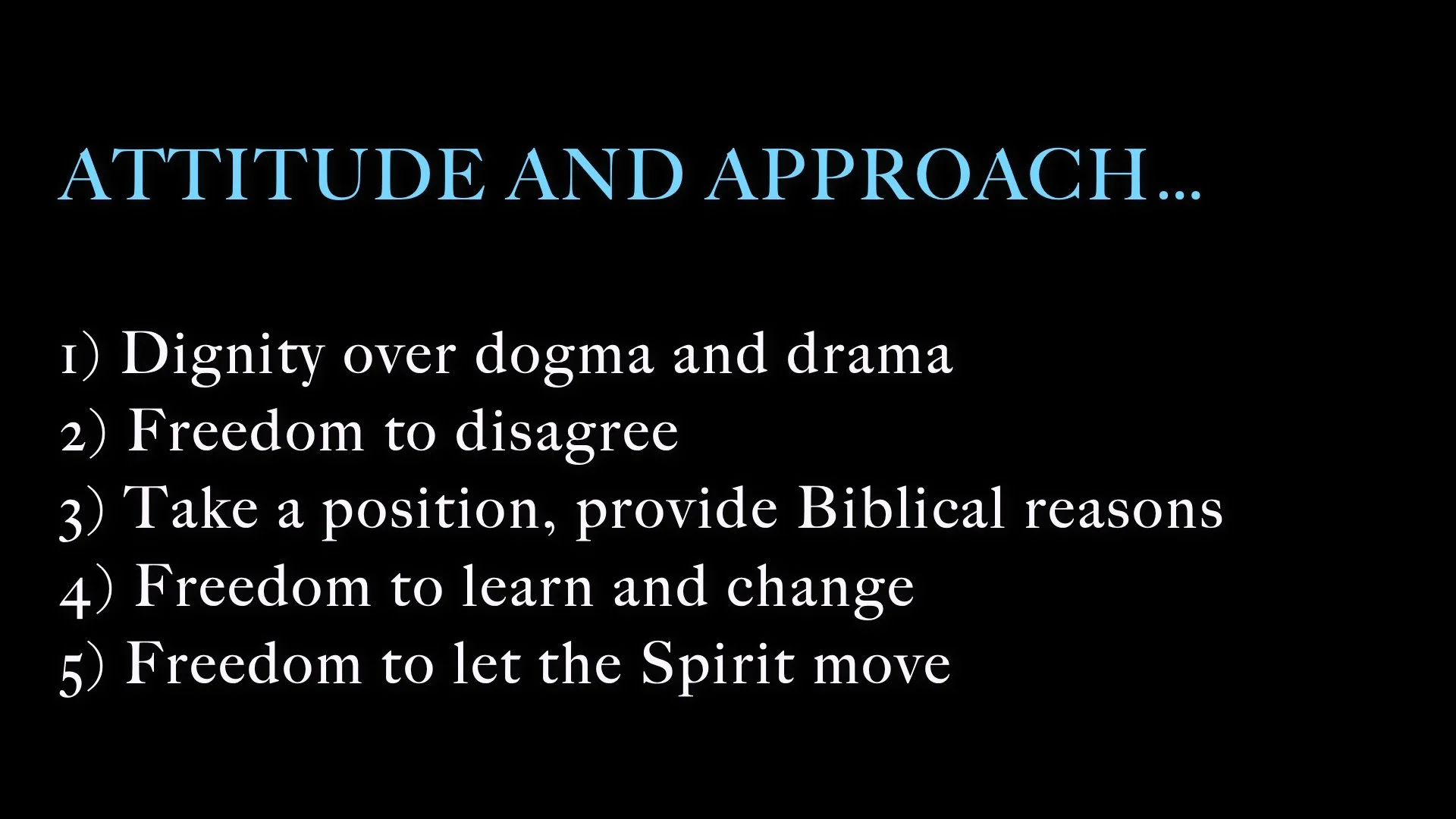 ATTITUDE AND APPROACH…

1) Dignity over dogma and drama
2) Freedom to disagree
3) Take a position, provide Biblical reasons
4) Freedom to learn and change
5) Freedom to let the Spirit move